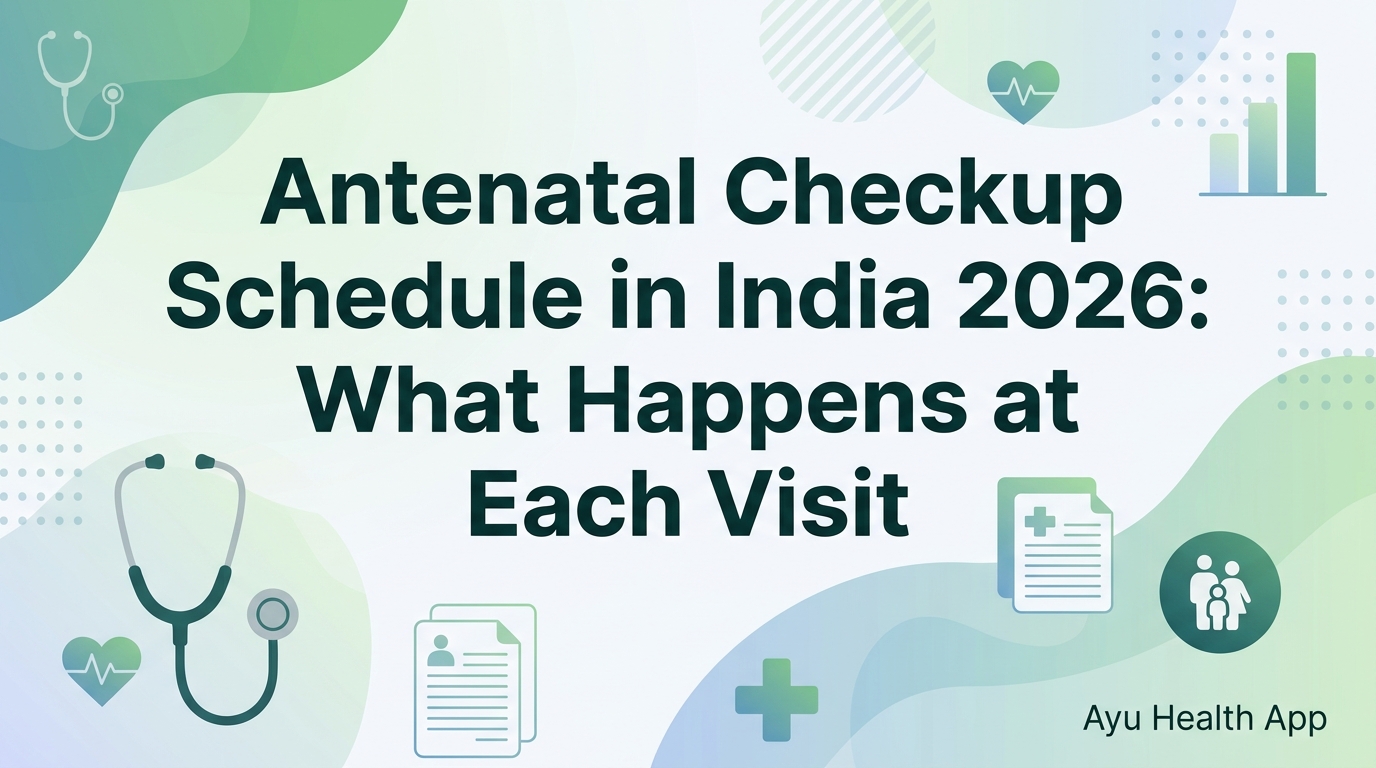 Antenatal Checkup Schedule in India 2026: What Happens at Each Visit

Ayu Health App